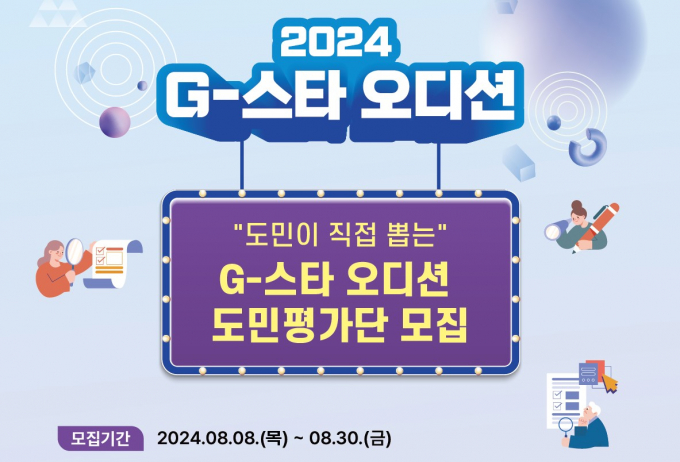 2024
G-스타 오디션

"도민이 직접 뽑는"
G-스타 오디션
도민평가단 모집

모집기간 2024.08.08.(목) ~ 08.30.(금)